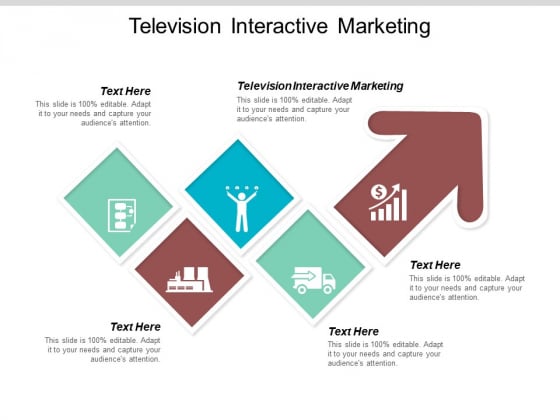 Television Interactive Marketing

Text Here
This slide is 100% editable. Adapt it to your needs and capture your audience's attention.

Television Interactive Marketing
This slide is 100% editable. Adapt it to your needs and capture your audience's attention.

Text Here
This slide is 100% editable. Adapt it to your needs and capture your audience's attention.

Text Here
This slide is 100% editable. Adapt it to your needs and capture your audience's attention.

Text Here
This slide is 100% editable. Adapt it to your needs and capture your audience's attention.